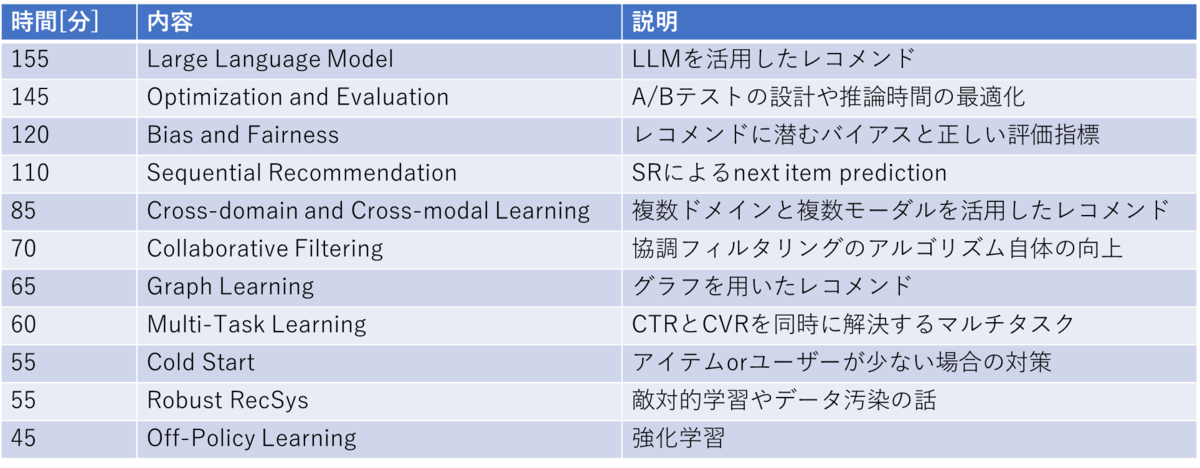 | 時間[分] | 内容 | 説明 |
|---|---|---|
| 155 | Large Language Model | LLMを活用したレコメンド |
| 145 | Optimization and Evaluation | A/Bテストの設計や推論時間の最適化 |
| 120 | Bias and Fairness | レコメンドに潜むバイアスと正しい評価指標 |
| 110 | Sequential Recommendation | SRによるnext item prediction |
| 85 | Cross-domain and Cross-modal Learning | 複数ドメインと複数モーダルを活用したレコメンド |
| 70 | Collaborative Filtering | 協調フィルタリングのアルゴリズム自体の向上 |
| 65 | Graph Learning | グラフを用いたレコメンド |
| 60 | Multi-Task Learning | CTRとCVRを同時に解決するマルチタスク |
| 55 | Cold Start | アイテムorユーザーが少ない場合の対策 |
| 55 | Robust RecSys | 敵対的学習やデータ汚染の話 |
| 45 | Off-Policy Learning | 強化学習 |